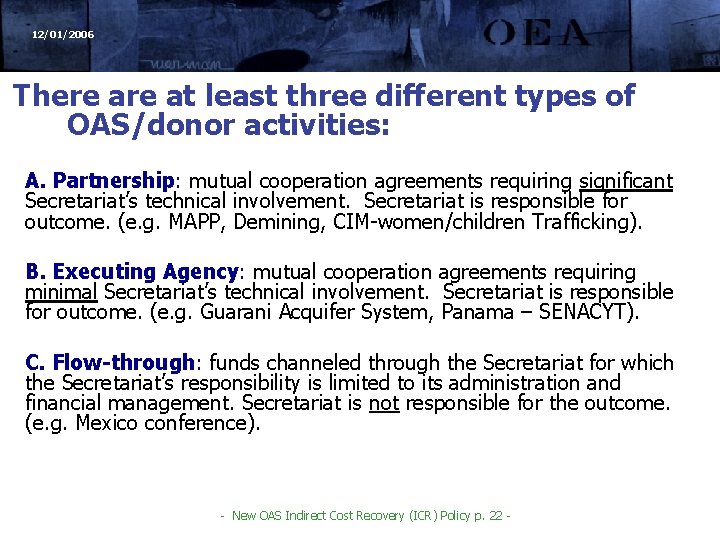 12/01/2006

OEA

There are at least three different types of OAS/donor activities:

A. Partnership: mutual cooperation agreements requiring significant Secretariat's technical involvement. Secretariat is responsible for outcome. (e.g. MAPP, Demining, CIM-women/children Trafficking).

B. Executing Agency: mutual cooperation agreements requiring minimal Secretariat's technical involvement. Secretariat is responsible for outcome. (e.g. Guarani Acquifer System, Panama – SENACYT).

C. Flow-through: funds channeled through the Secretariat for which the Secretariat's responsibility is limited to its administration and financial management. Secretariat is not responsible for the outcome. (e.g. Mexico conference).

- New OAS Indirect Cost Recovery (ICR) Policy p. 22 -